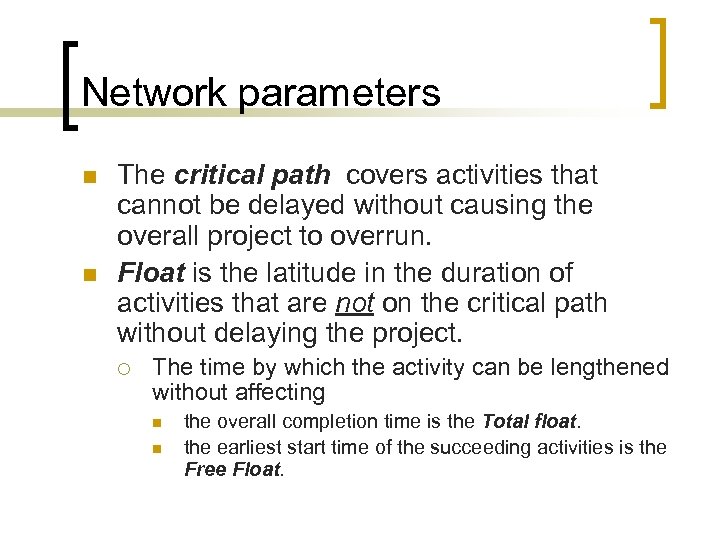 Network parameters

The critical path covers activities that cannot be delayed without causing the overall project to overrun.

Float is the latitude in the duration of activities that are not on the critical path without delaying the project.

The time by which the activity can be lengthened without affecting

the overall completion time is the Total float.

the earliest start time of the succeeding activities is the Free Float.